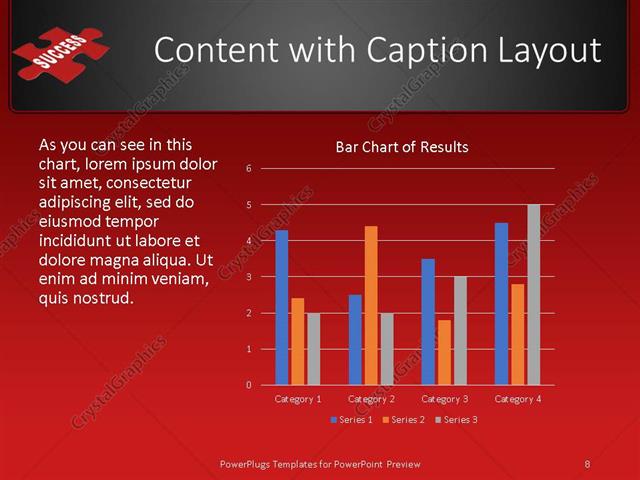 SUCCESS

Content with Caption Layout

As you can see in this chart, lorem ipsum dolor sit amet, consectetur adipiscing elit, sed do eiusmod tempor incididunt ut labore et dolore magna aliqua. Ut enim ad minim veniam, quis nostrud.

Bar Chart of Results

6
5
4
3
2
1
0

Category 1 Category 2 Category 3 Category 4

Series 1 Series 2 Series 3

CrystalGraphics

PowerPlugs Templates for PowerPoint Preview

8